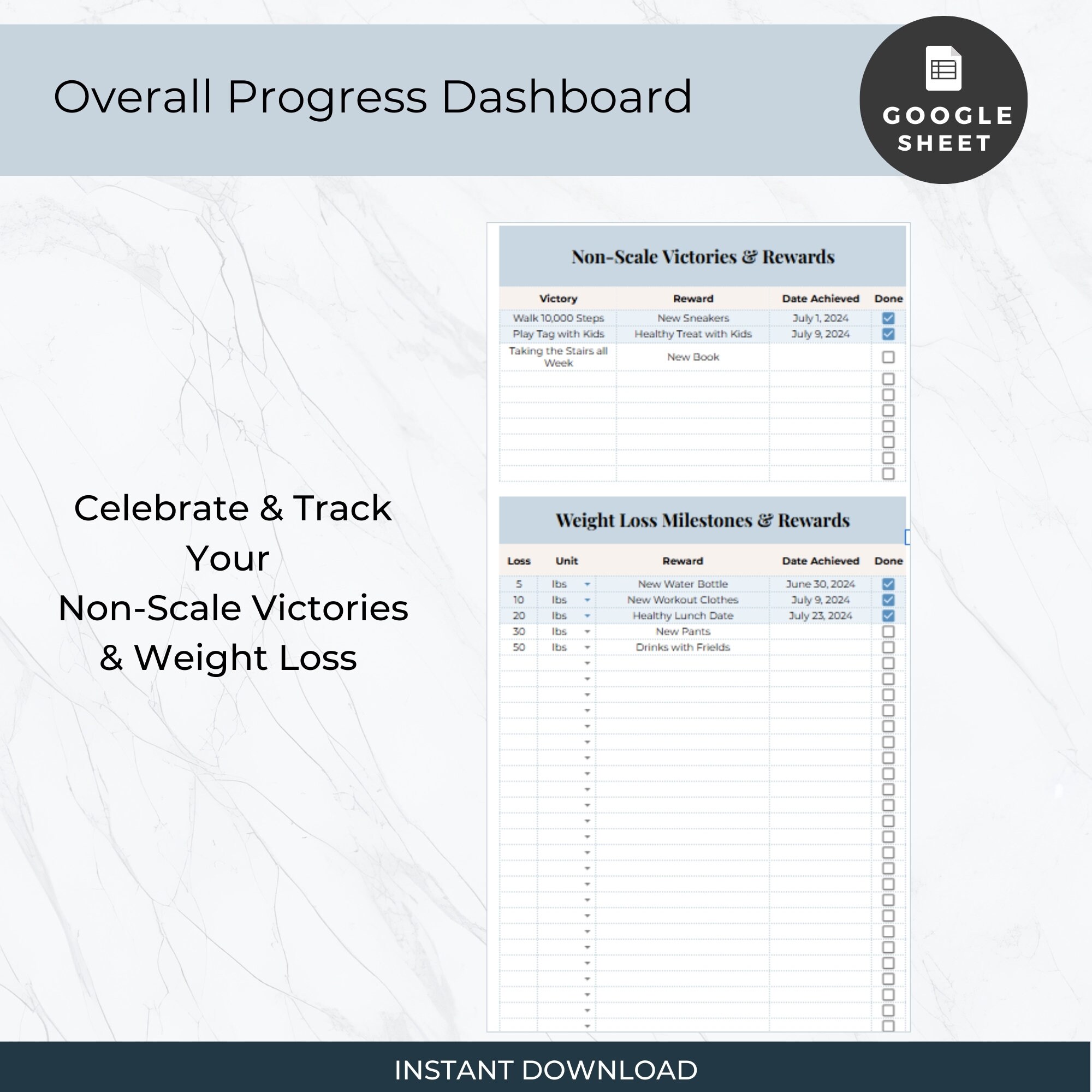 Overall Progress Dashboard

GOOGLE SHEET

Celebrate & Track Your Non-Scale Victories & Weight Loss

Non-Scale Victories & Rewards

| Victory | Reward | Date Achieved | Done |
|---|---|---|---|
| Walk 10,000 Steps | New Sneakers | July 1, 2024 | ☑ |
| Play Tag with Kids | Healthy Treat with Kids | July 9, 2024 | ☑ |
| Taking the Stairs all Week | New Book | | ☐ |

Weight Loss Milestones & Rewards

| Loss | Unit | Reward | Date Achieved | Done |
|---|---|---|---|---|
| 5 | lbs | New Water Bottle | June 30, 2024 | ☑ |
| 10 | lbs | New Workout Clothes | July 9, 2024 | ☑ |
| 20 | lbs | Healthy Lunch Date | July 23, 2024 | ☑ |
| 30 | lbs | New Pants | | ☐ |
| 50 | lbs | Drinks with Frields | | ☐ |

INSTANT DOWNLOAD